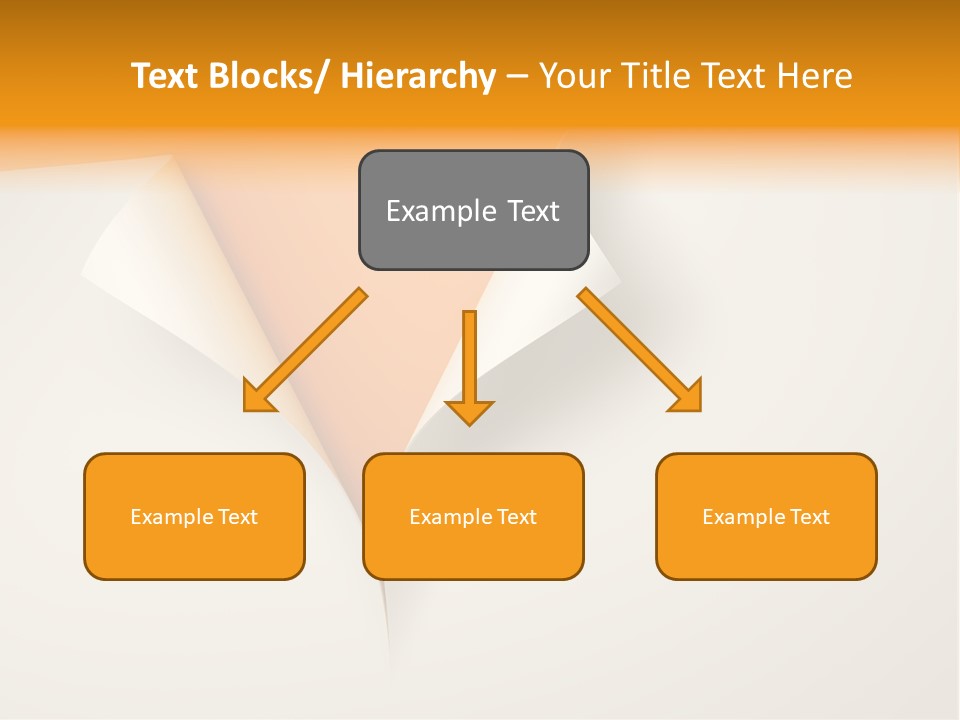 Text Blocks/ Hierarchy – Your Title Text Here

Example Text

Example Text

Example Text

Example Text